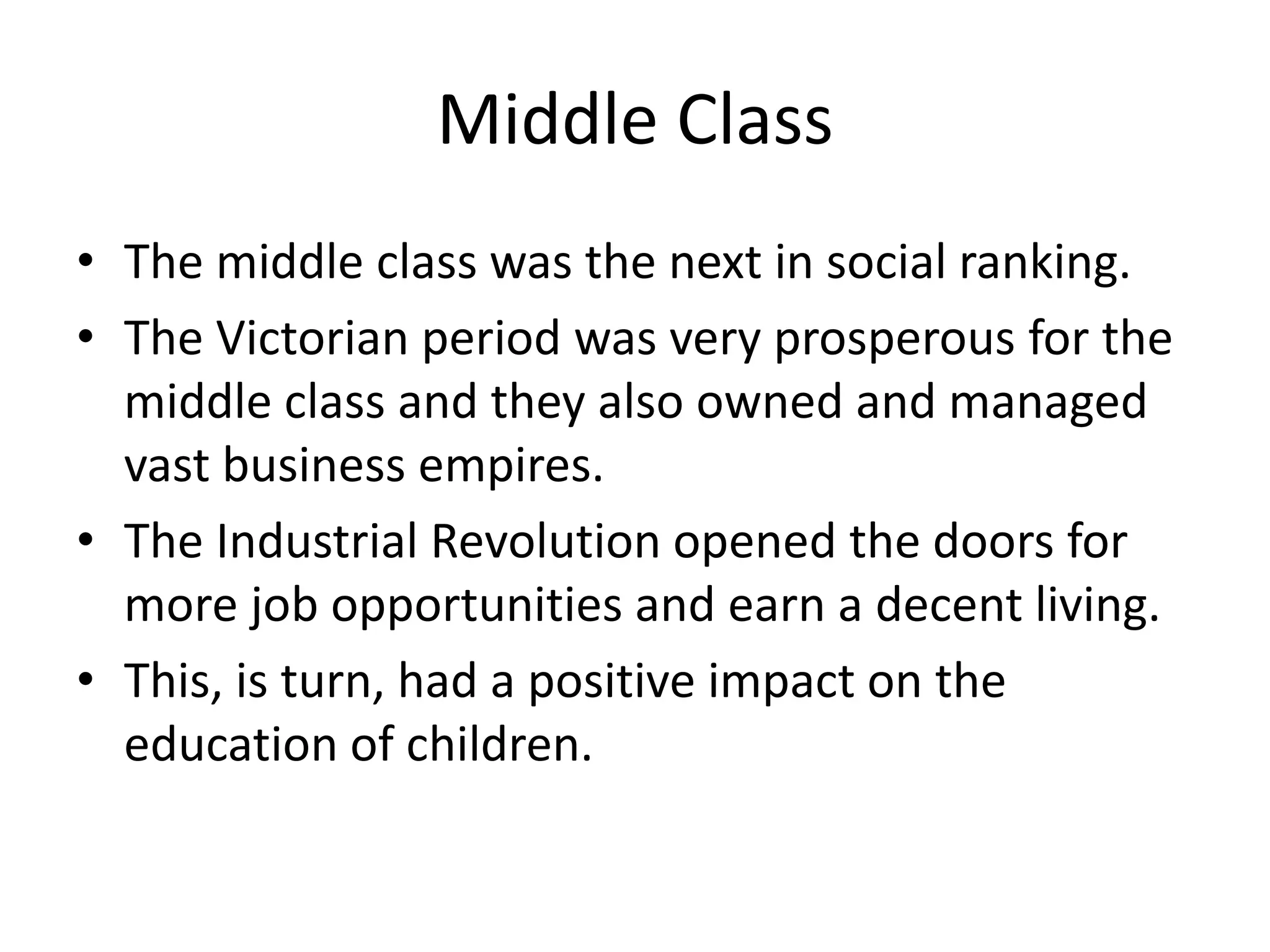 Middle Class

• The middle class was the next in social ranking.
• The Victorian period was very prosperous for the middle class and they also owned and managed vast business empires.
• The Industrial Revolution opened the doors for more job opportunities and earn a decent living.
• This, is turn, had a positive impact on the education of children.